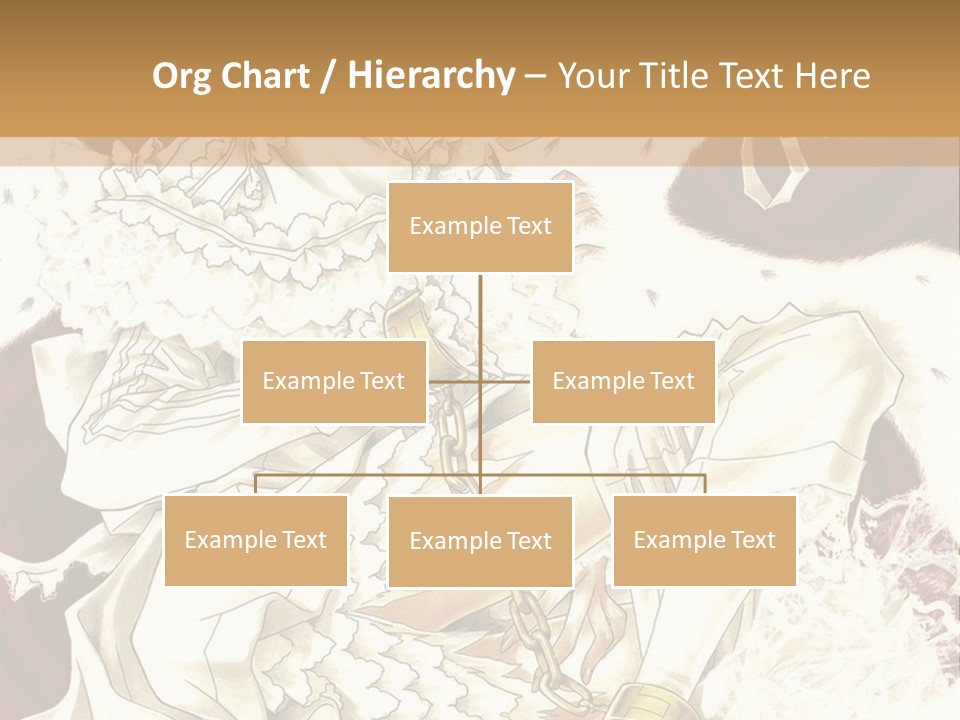 Org Chart / Hierarchy – Your Title Text Here

Example Text

Example Text

Example Text

Example Text

Example Text

Example Text